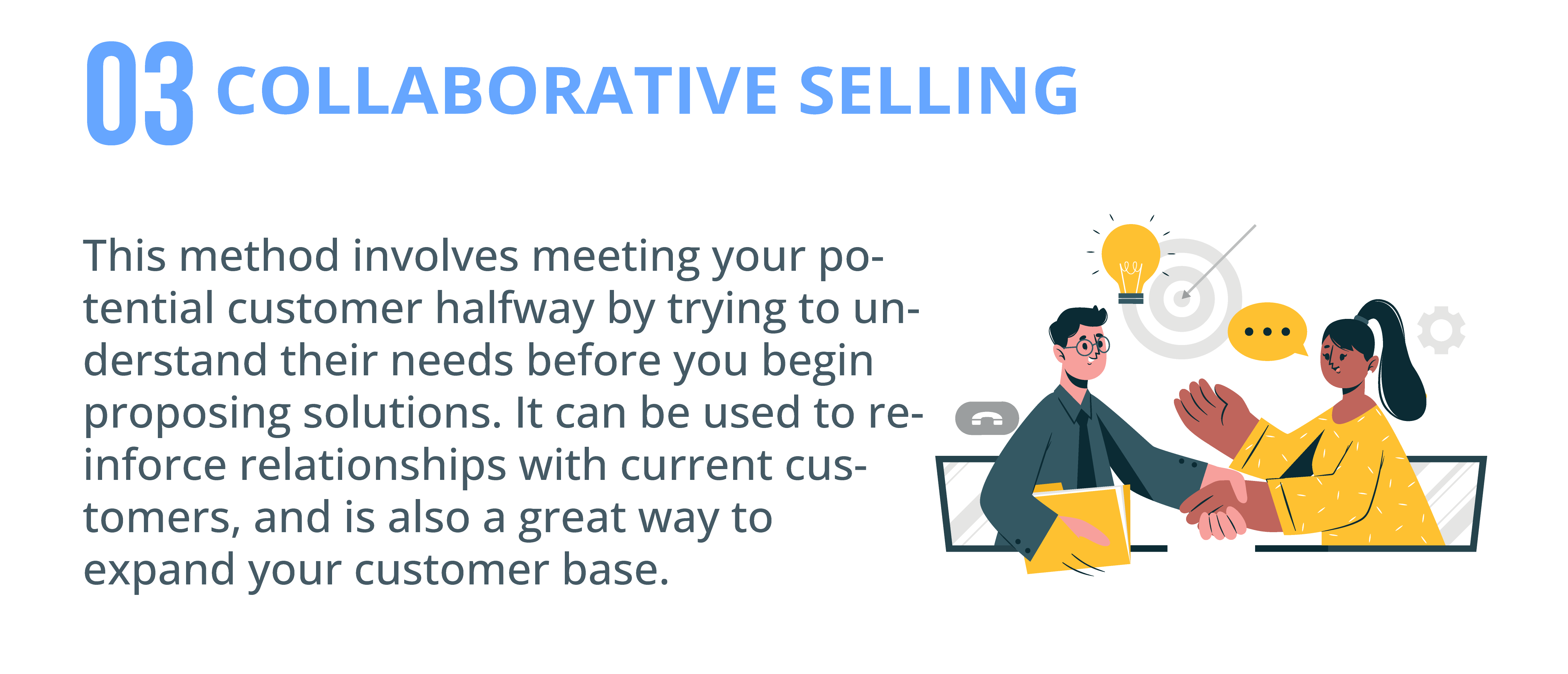 03 COLLABORATIVE SELLING

This method involves meeting your potential customer halfway by trying to understand their needs before you begin proposing solutions. It can be used to reinforce relationships with current customers, and is also a great way to expand your customer base.